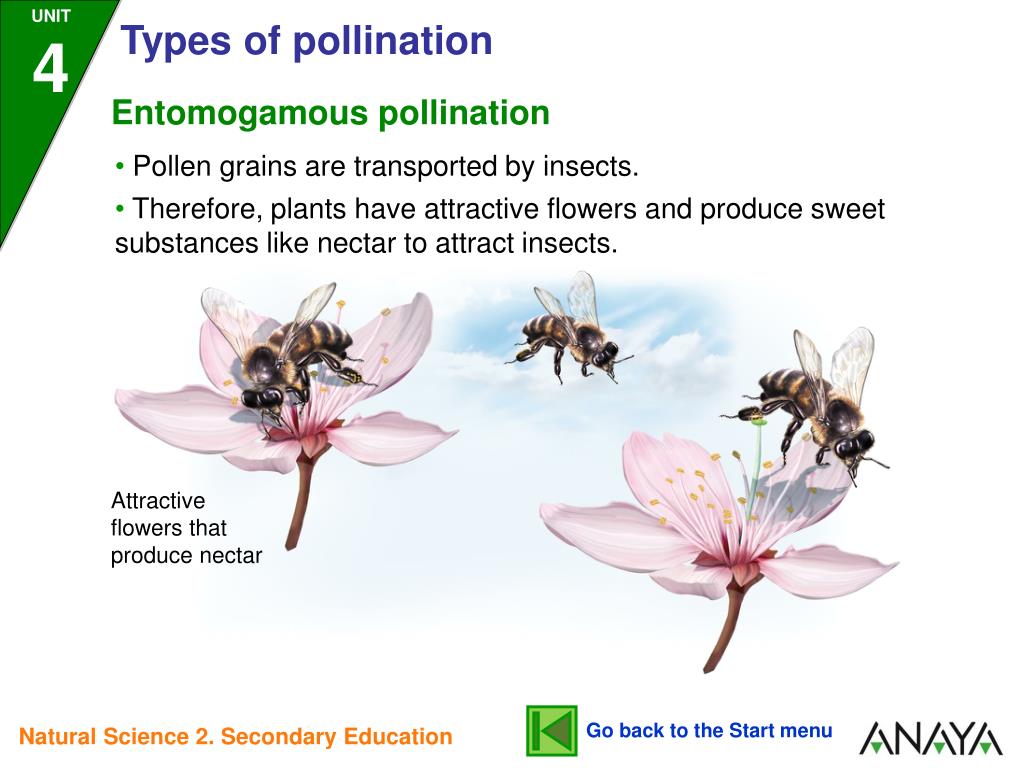 UNIT
4

Types of pollination

Entomogamous pollination

• Pollen grains are transported by insects.

• Therefore, plants have attractive flowers and produce sweet substances like nectar to attract insects.

Attractive flowers that produce nectar

Natural Science 2. Secondary Education

Go back to the Start menu

ANAYA